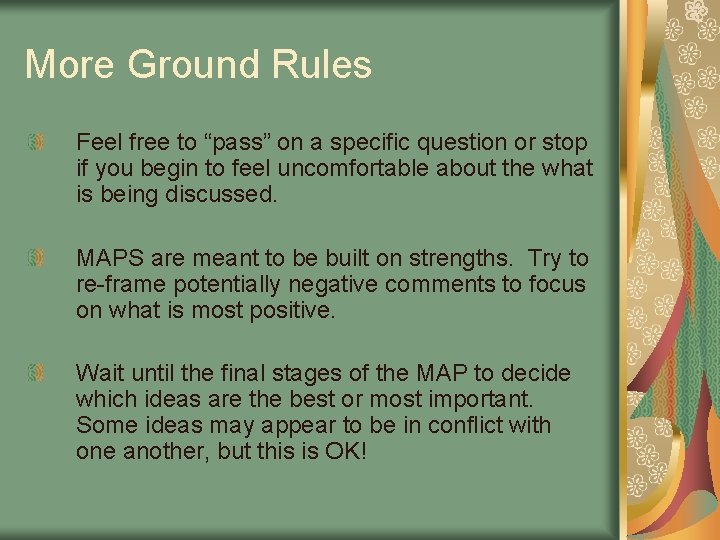 More Ground Rules

Feel free to “pass” on a specific question or stop if you begin to feel uncomfortable about the what is being discussed.

MAPS are meant to be built on strengths. Try to re-frame potentially negative comments to focus on what is most positive.

Wait until the final stages of the MAP to decide which ideas are the best or most important. Some ideas may appear to be in conflict with one another, but this is OK!